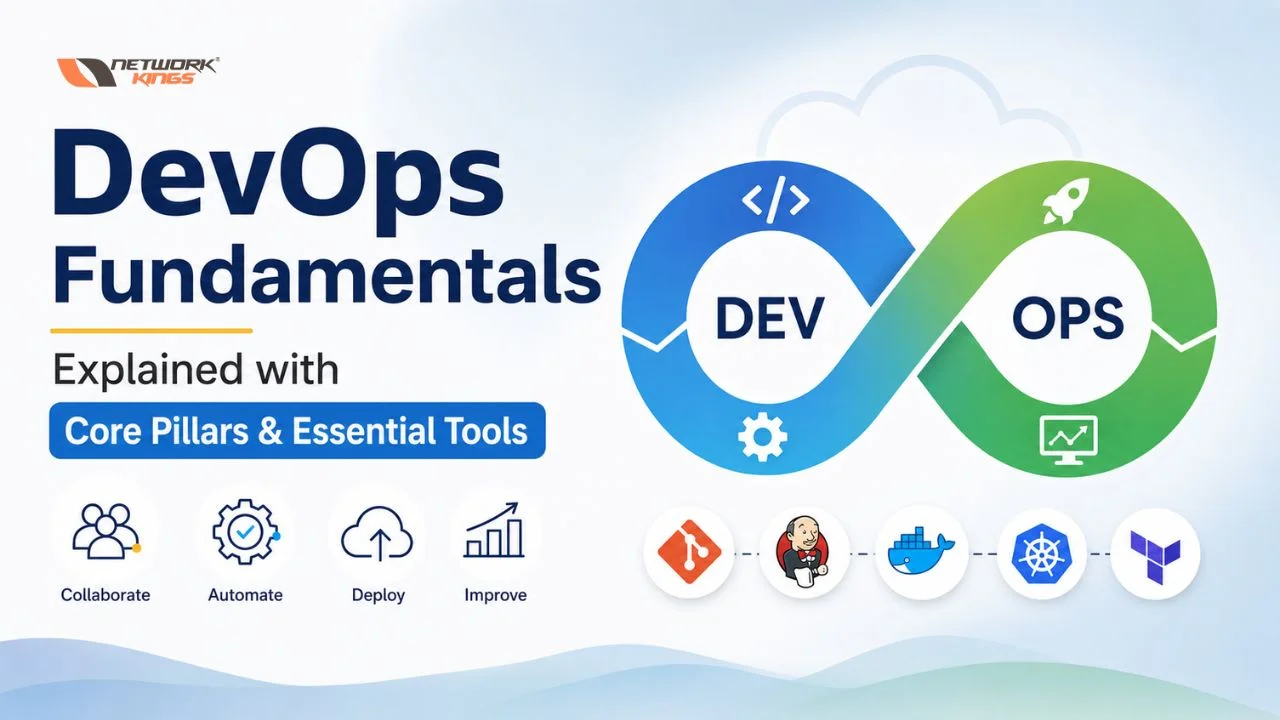 NETWORK KINGS

DevOps Fundamentals

Explained with

Core Pillars & Essential Tools

Collaborate

Automate

Deploy

Improve

</>

DEV

OPS